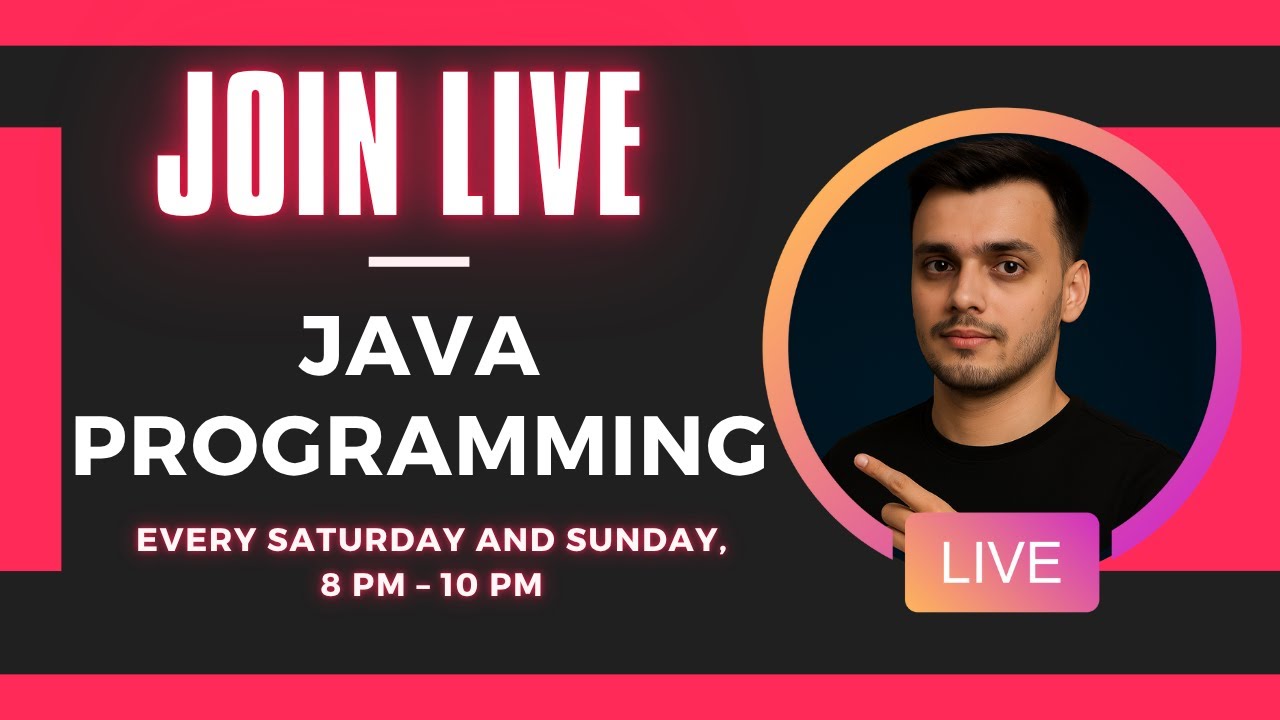 JOIN LIVE

JAVA PROGRAMMING

EVERY SATURDAY AND SUNDAY, 8 PM – 10 PM

LIVE